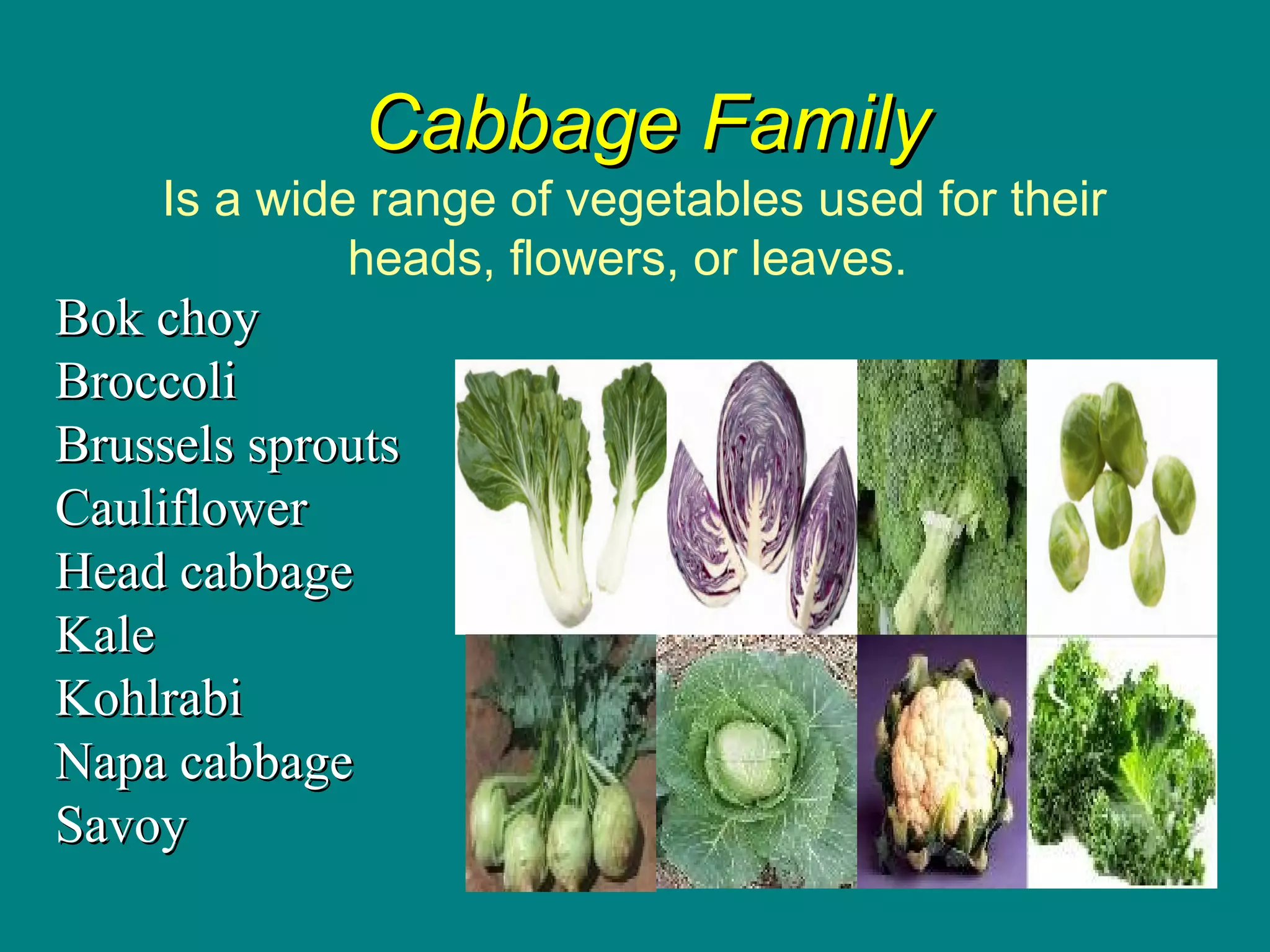 Cabbage Family

Is a wide range of vegetables used for their heads, flowers, or leaves.

Bok choy
Broccoli
Brussels sprouts
Cauliflower
Head cabbage
Kale
Kohlrabi
Napa cabbage
Savoy